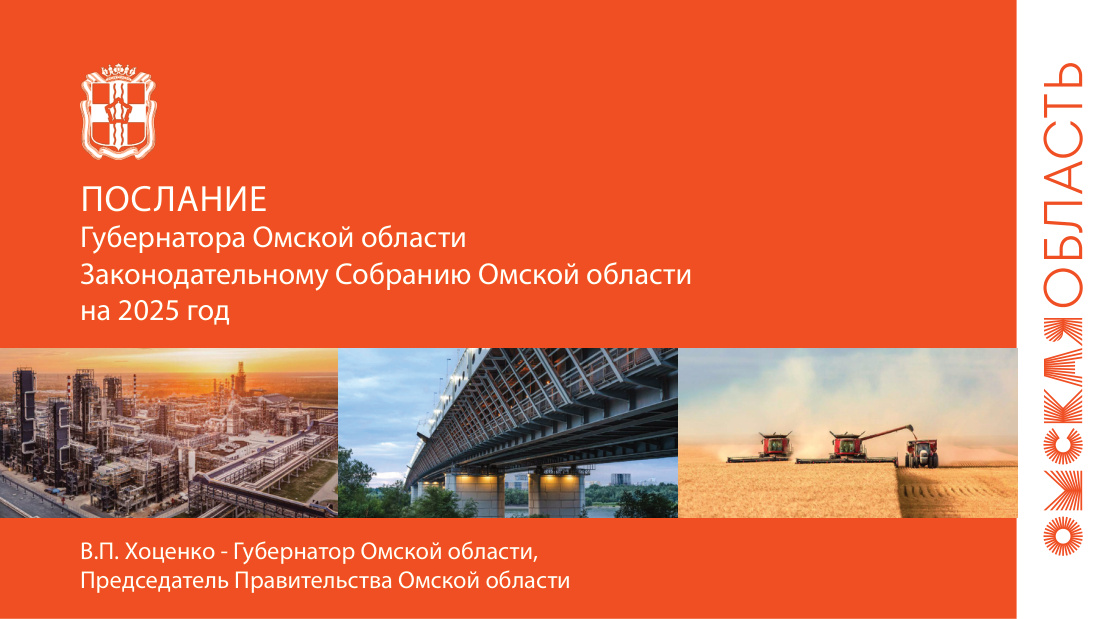 ПОСЛАНИЕ
Губернатора Омской области
Законодательному Собранию Омской области
на 2025 год

В.П. Хоценко - Губернатор Омской области,
Председатель Правительства Омской области

ОМСКАЯ ОБЛАСТЬ